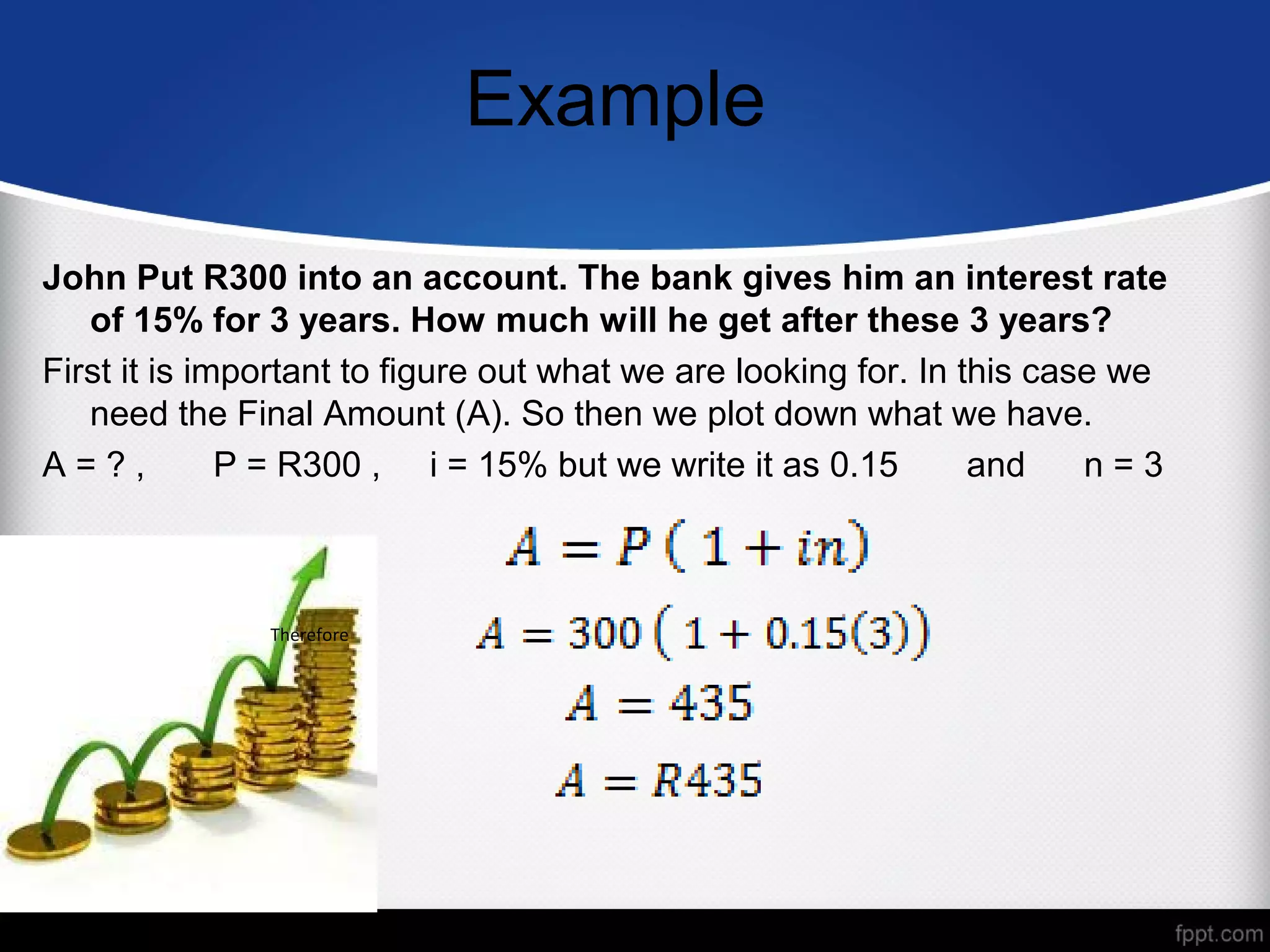 Example

John Put R300 into an account. The bank gives him an interest rate of 15% for 3 years. How much will he get after these 3 years?

First it is important to figure out what we are looking for. In this case we need the Final Amount (A). So then we plot down what we have.

A = ? , P = R300 , i = 15% but we write it as 0.15 and n = 3

$A = P(1 + in)$

Therefore

$A = 300(1 + 0.15(3))$

$A = 435$

$A = R435$

fppt.com